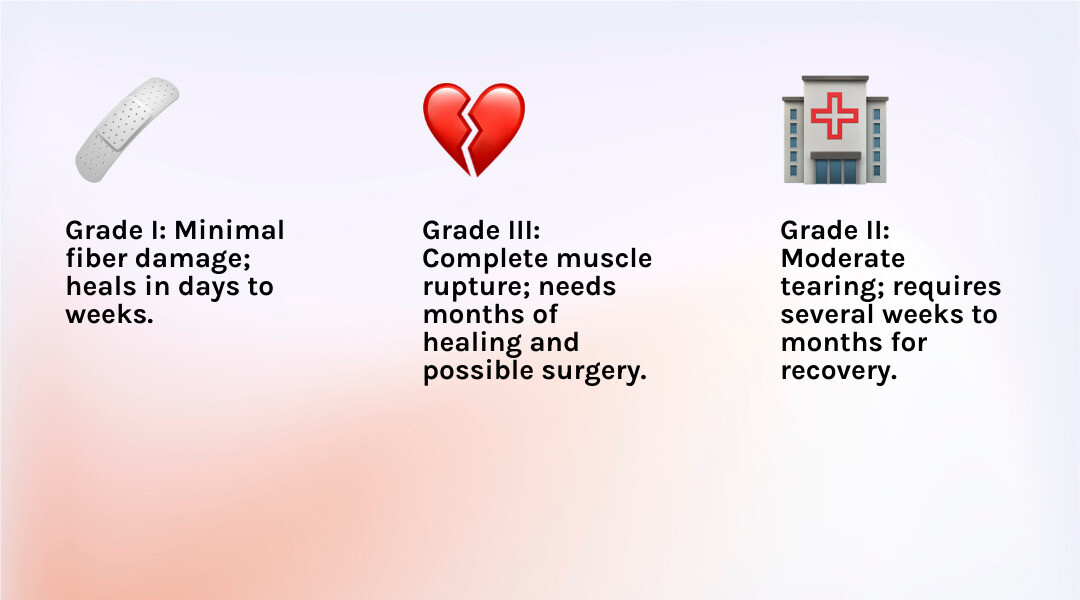 Grade I: Minimal fiber damage; heals in days to weeks.

Grade III: Complete muscle rupture; needs months of healing and possible surgery.

Grade II: Moderate tearing; requires several weeks to months for recovery.